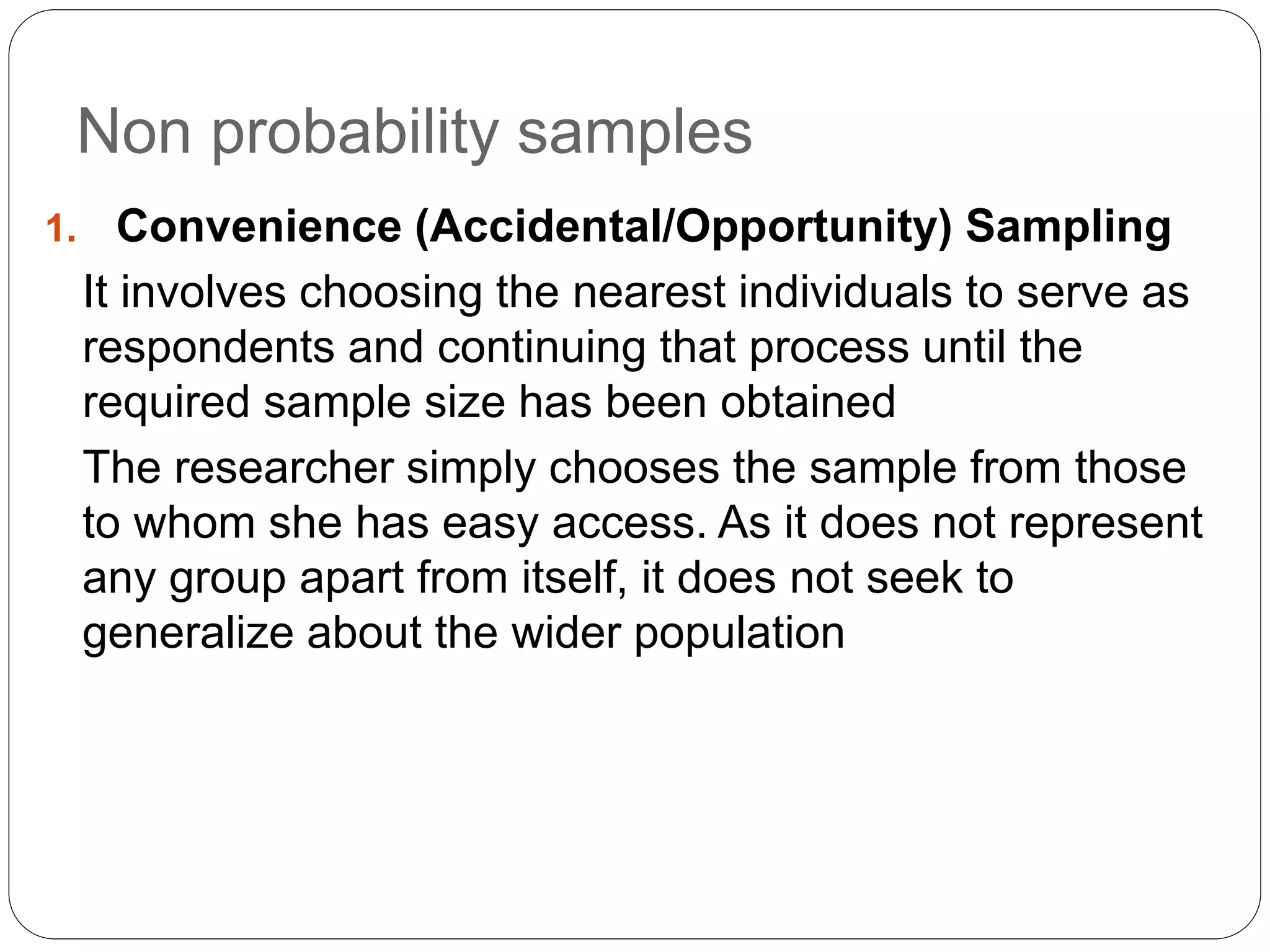 Non probability samples

1. Convenience (Accidental/Opportunity) Sampling

It involves choosing the nearest individuals to serve as respondents and continuing that process until the required sample size has been obtained

The researcher simply chooses the sample from those to whom she has easy access. As it does not represent any group apart from itself, it does not seek to generalize about the wider population